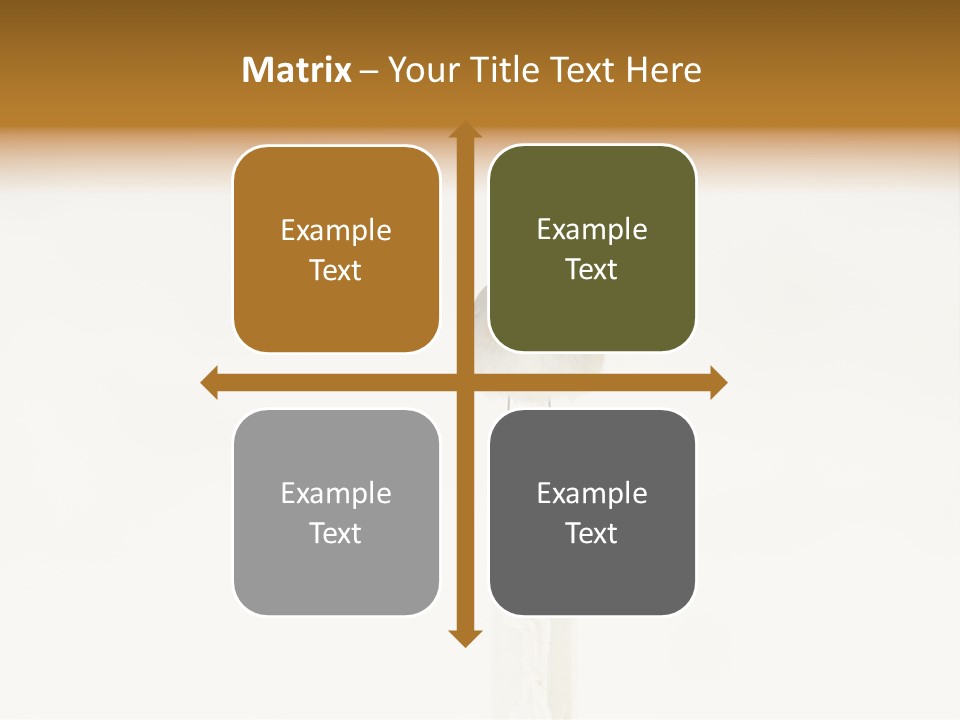 Matrix – Your Title Text Here

Example Text

Example Text

Example Text

Example Text